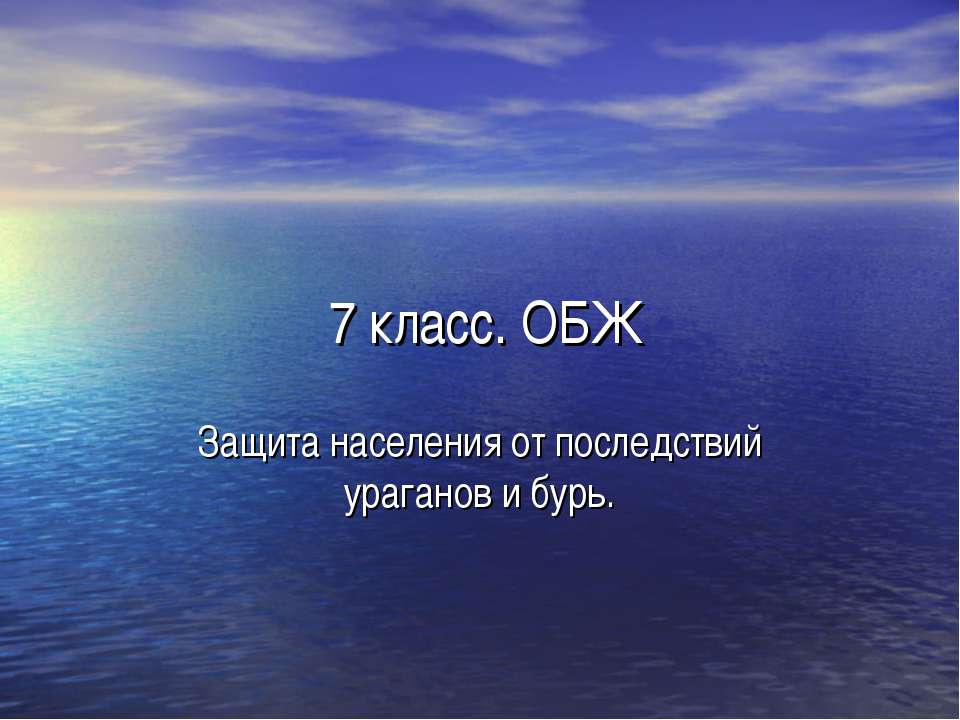 7 класс. ОБЖ

Защита населения от последствий ураганов и бурь.